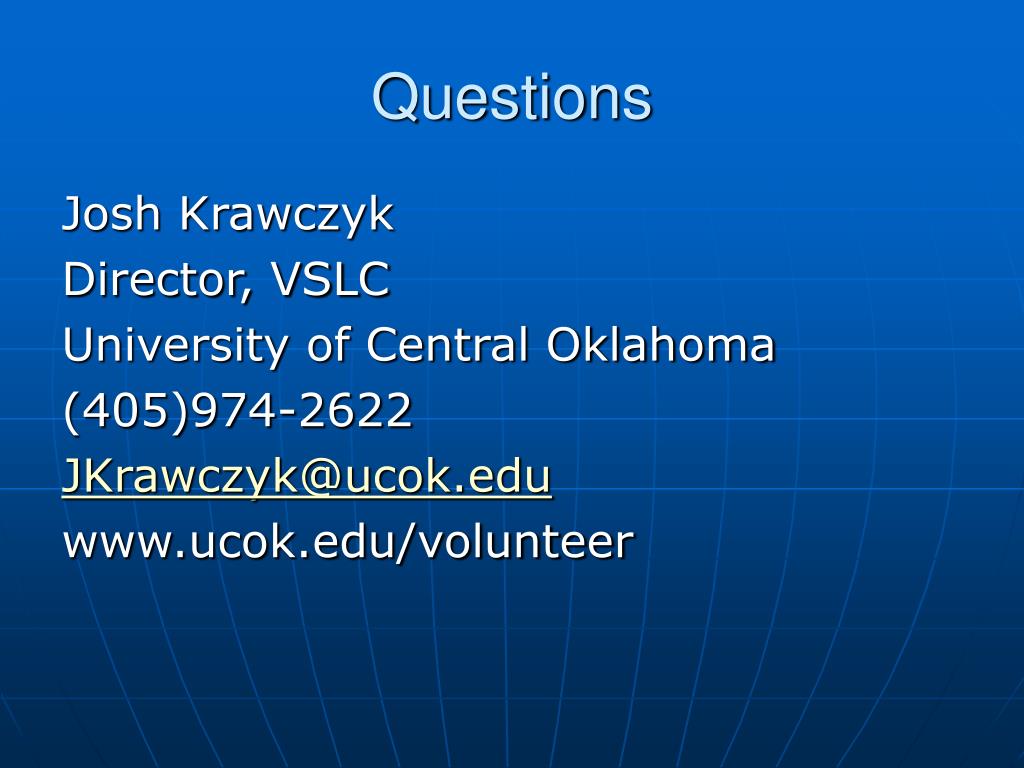 Questions

Josh Krawczyk
Director, VSLC
University of Central Oklahoma
(405)974-2622
JKrawczyk@ucok.edu
www.ucok.edu/volunteer